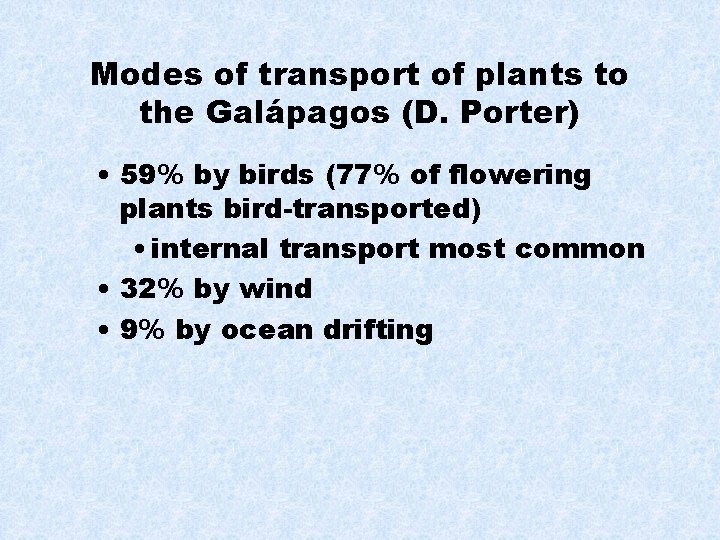 Modes of transport of plants to the Galápagos (D. Porter)

• 59% by birds (77% of flowering plants bird-transported)
  • internal transport most common
• 32% by wind
• 9% by ocean drifting